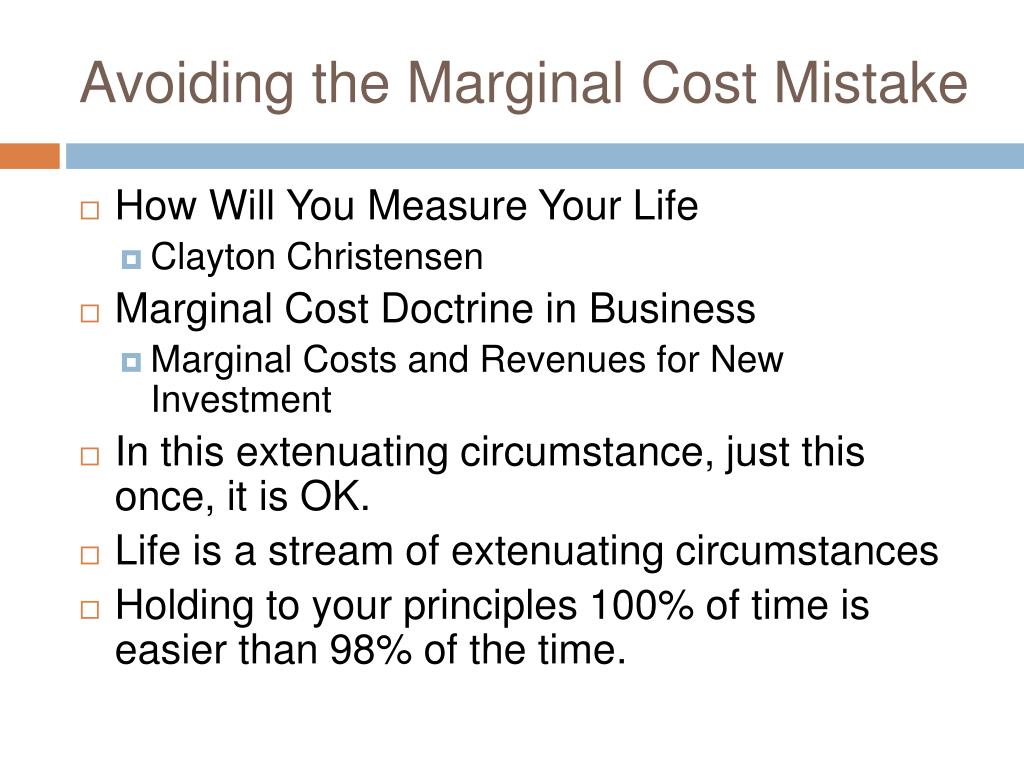 Avoiding the Marginal Cost Mistake

How Will You Measure Your Life
Clayton Christensen
Marginal Cost Doctrine in Business
Marginal Costs and Revenues for New Investment
In this extenuating circumstance, just this once, it is OK.
Life is a stream of extenuating circumstances
Holding to your principles 100% of time is easier than 98% of the time.